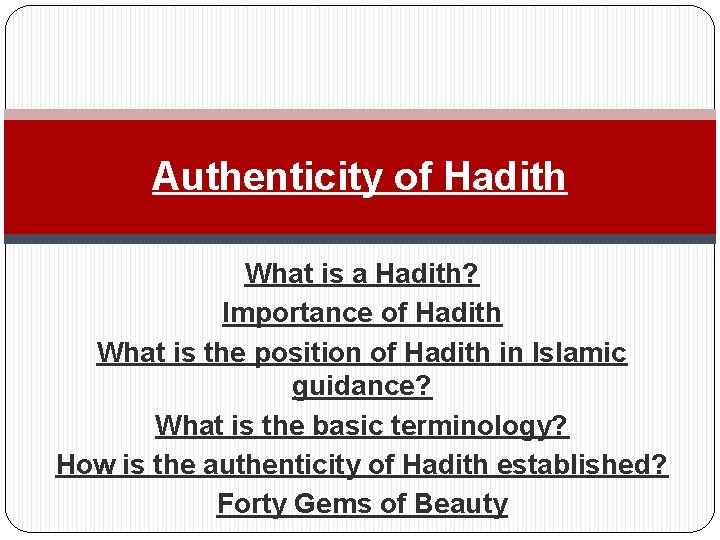 Authenticity of Hadith

What is a Hadith?
Importance of Hadith
What is the position of Hadith in Islamic guidance?
What is the basic terminology?
How is the authenticity of Hadith established?
Forty Gems of Beauty